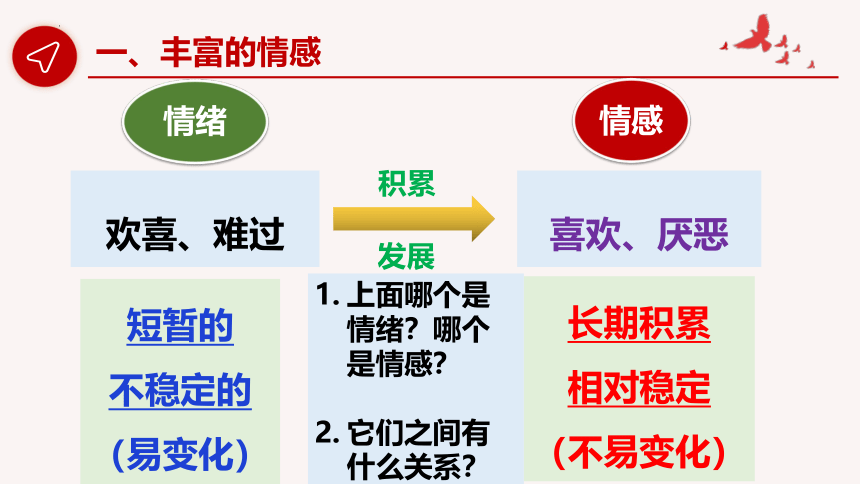 一、丰富的情感

情绪

情感

欢喜、难过

积累

发展

喜欢、厌恶

短暂的

不稳定的

（易变化）

1. 上面哪个是情绪？哪个是情感？

2. 它们之间有什么关系？

长期积累

相对稳定

（不易变化）